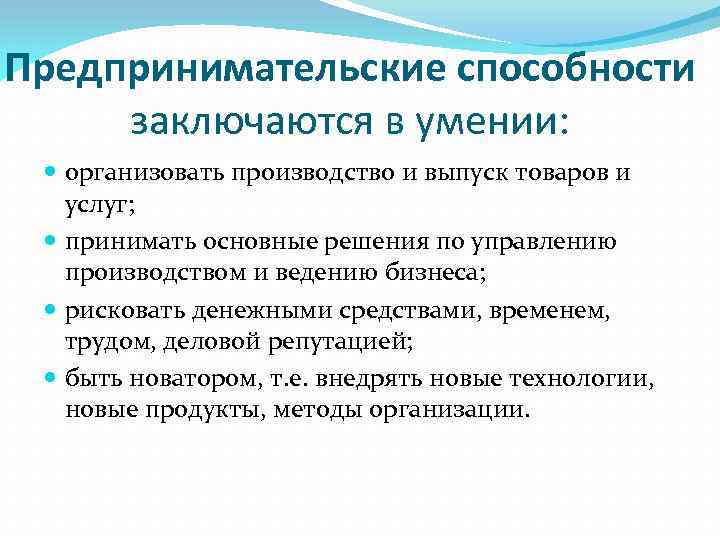 Предпринимательские способности заключаются в умении:

- организовать производство и выпуск товаров и услуг;
- принимать основные решения по управлению производством и ведению бизнеса;
- рисковать денежными средствами, временем, трудом, деловой репутацией;
- быть новатором, т.е. внедрять новые технологии, новые продукты, методы организации.